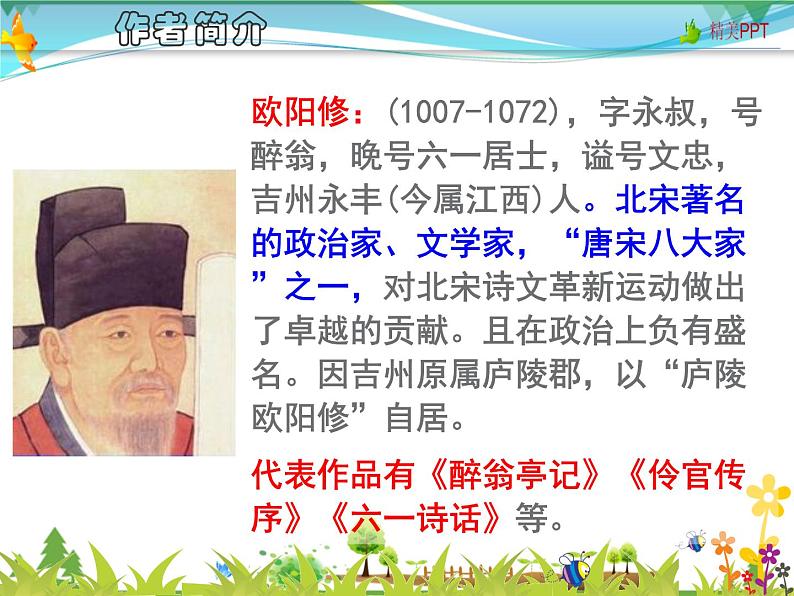 作者简介

精美PPT

欧阳修：(1007-1072)，字永叔，号醉翁，晚号六一居士，谥号文忠，吉州永丰(今属江西)人。北宋著名的政治家、文学家，“唐宋八大家”之一，对北宋诗文革新运动做出了卓越的贡献。且在政治上负有盛名。因吉州原属庐陵郡，以“庐陵欧阳修”自居。

代表作品有《醉翁亭记》《伶官传序》《六一诗话》等。